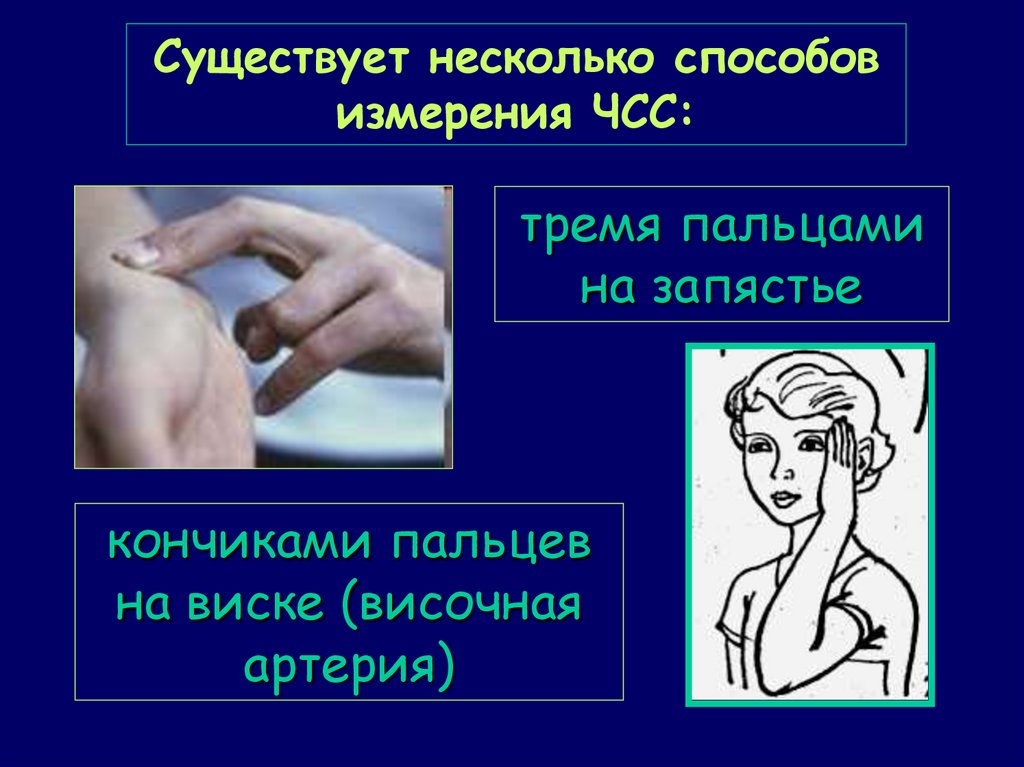 Существует несколько способов измерения ЧСС:

тремя пальцами на запястье

кончиками пальцев на виске (височная артерия)